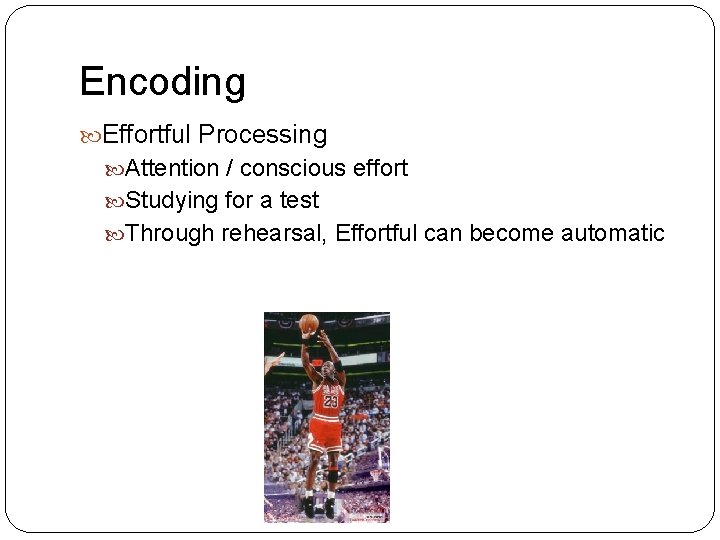 Encoding

Effortful Processing

Attention / conscious effort

Studying for a test

Through rehearsal, Effortful can become automatic

23